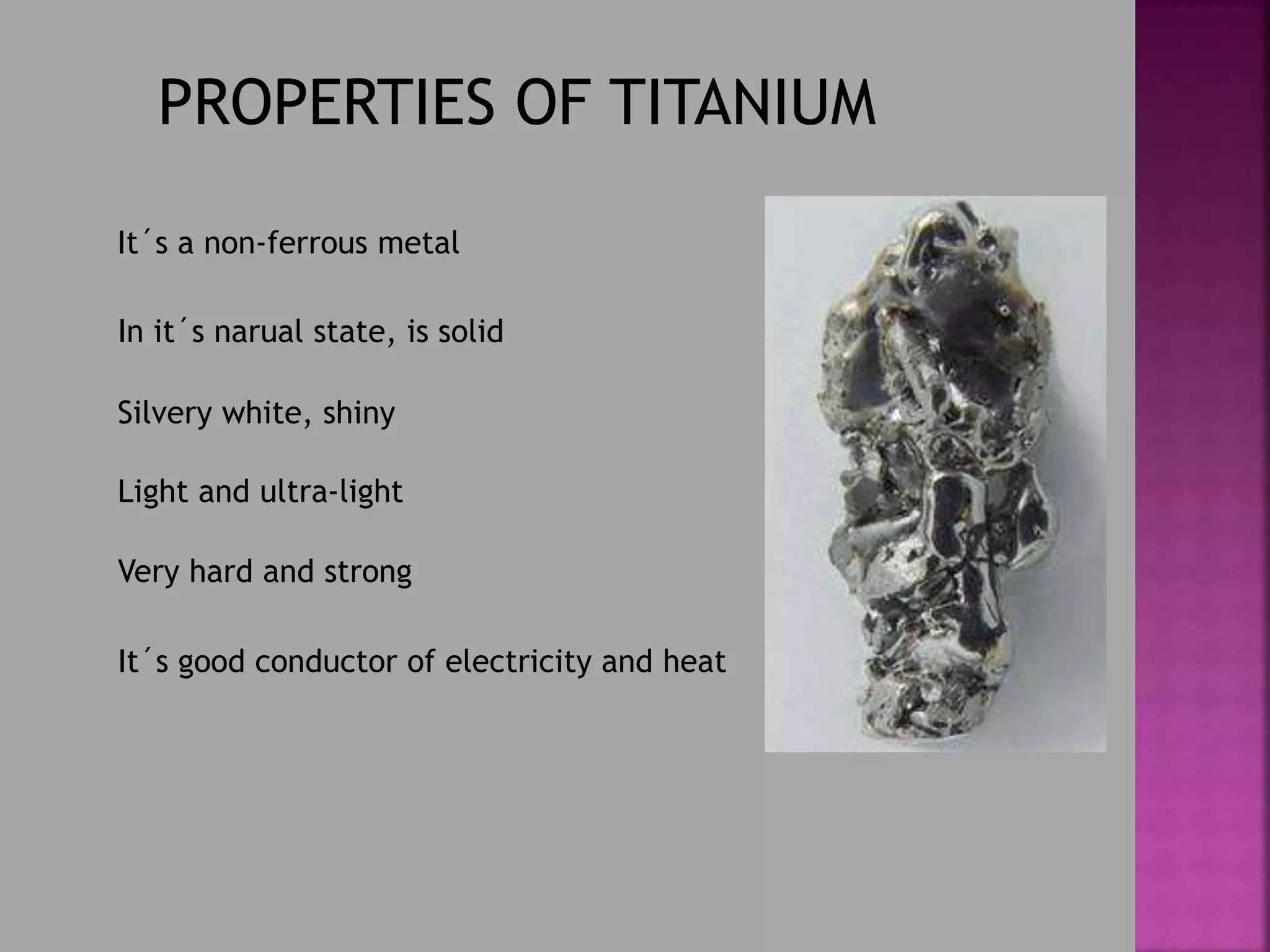 PROPERTIES OF TITANIUM

It´s a non-ferrous metal

In it´s narual state, is solid

Silvery white, shiny

Light and ultra-light

Very hard and strong

It´s good conductor of electricity and heat